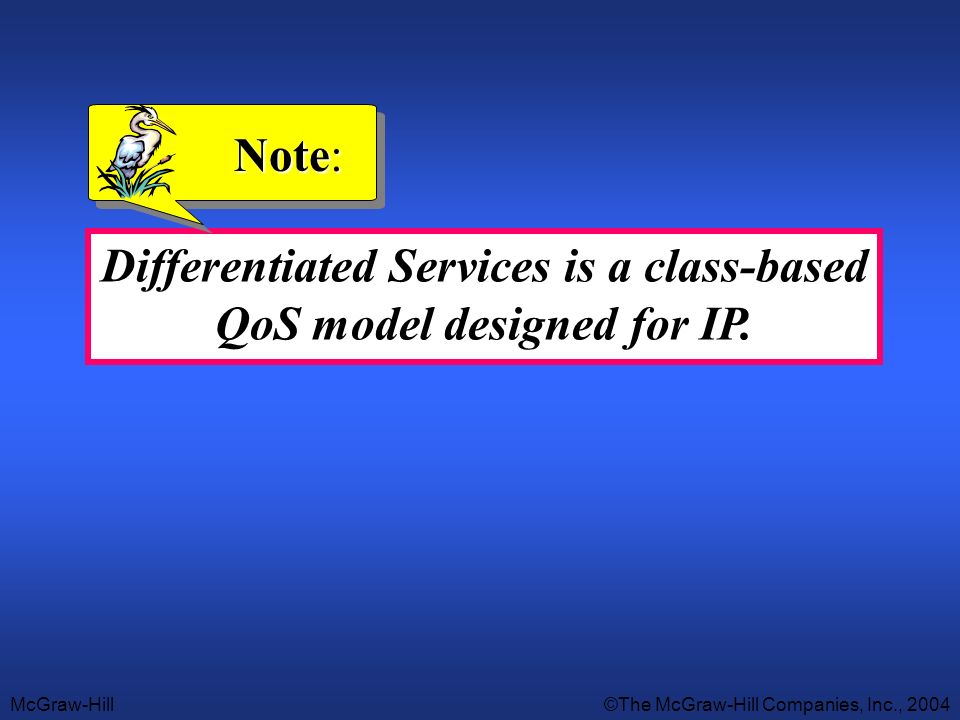 Note:

Differentiated Services is a class-based QoS model designed for IP.

McGraw-Hill

©The McGraw-Hill Companies, Inc., 2004